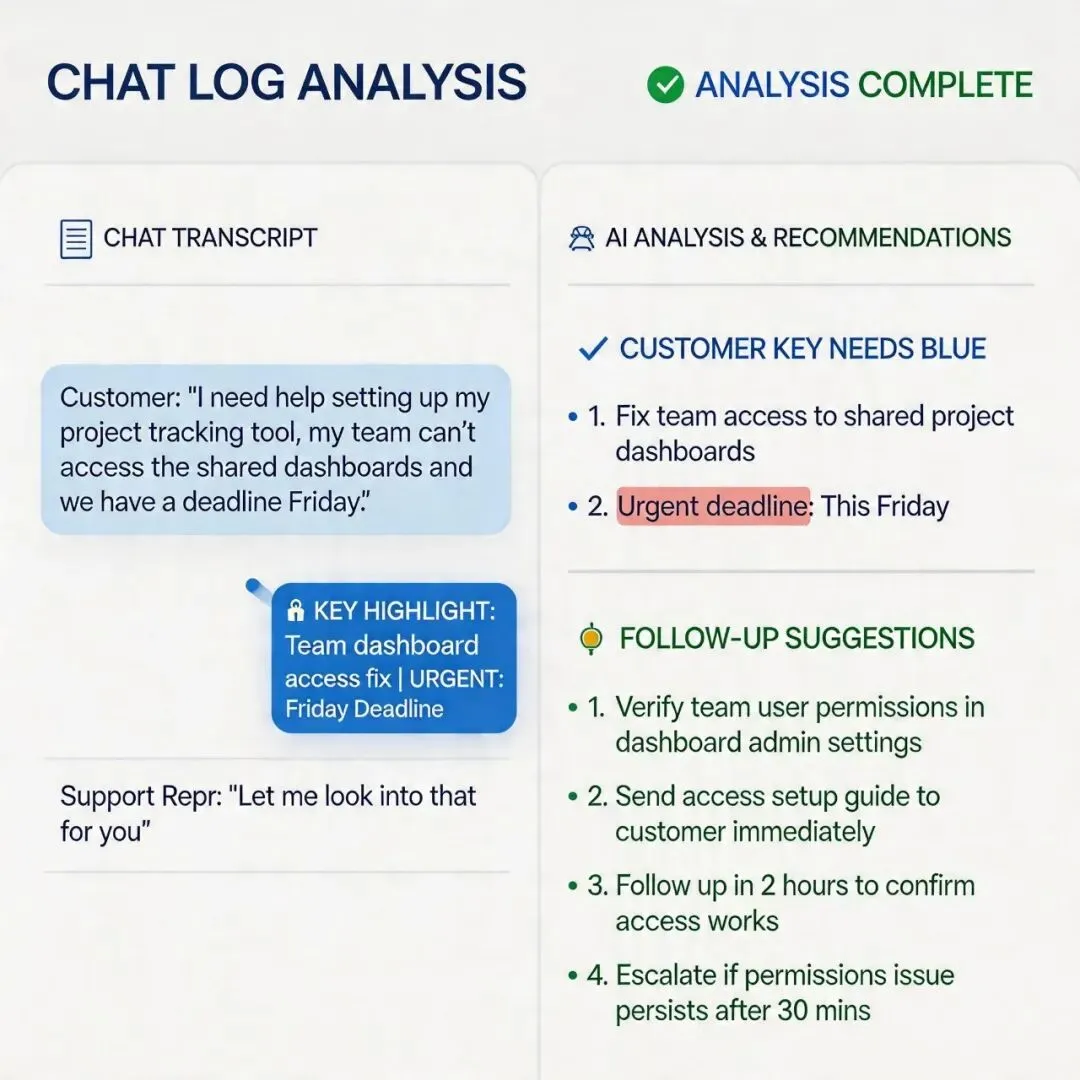 CHAT LOG ANALYSIS

ANALYSIS COMPLETE

CHAT TRANSCRIPT

Customer: "I need help setting up my project tracking tool, my team can't access the shared dashboards and we have a deadline Friday."

KEY HIGHLIGHT: Team dashboard access fix | URGENT: Friday Deadline

Support Repr: "Let me look into that for you"

AI ANALYSIS & RECOMMENDATIONS

CUSTOMER KEY NEEDS BLUE

• 1. Fix team access to shared project dashboards

• 2. Urgent deadline: This Friday

FOLLOW-UP SUGGESTIONS

• 1. Verify team user permissions in dashboard admin settings

• 2. Send access setup guide to customer immediately

• 3. Follow up in 2 hours to confirm access works

• 4. Escalate if permissions issue persists after 30 mins